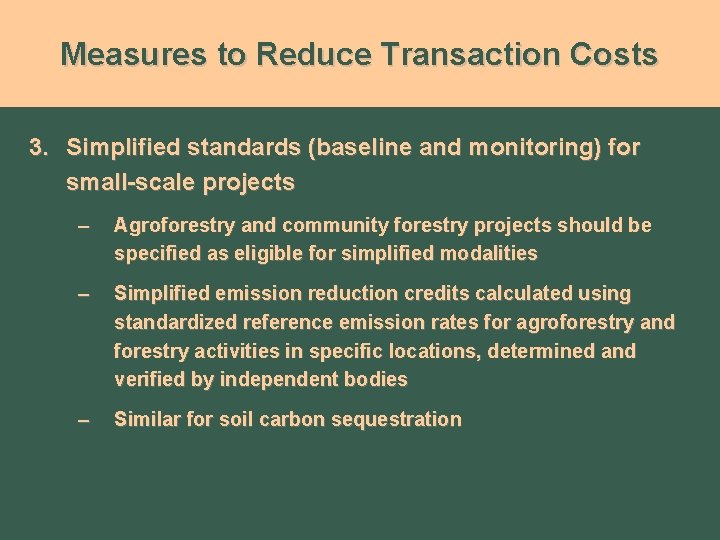 Measures to Reduce Transaction Costs

3. Simplified standards (baseline and monitoring) for small-scale projects

– Agroforestry and community forestry projects should be specified as eligible for simplified modalities

– Simplified emission reduction credits calculated using standardized reference emission rates for agroforestry and forestry activities in specific locations, determined and verified by independent bodies

– Similar for soil carbon sequestration